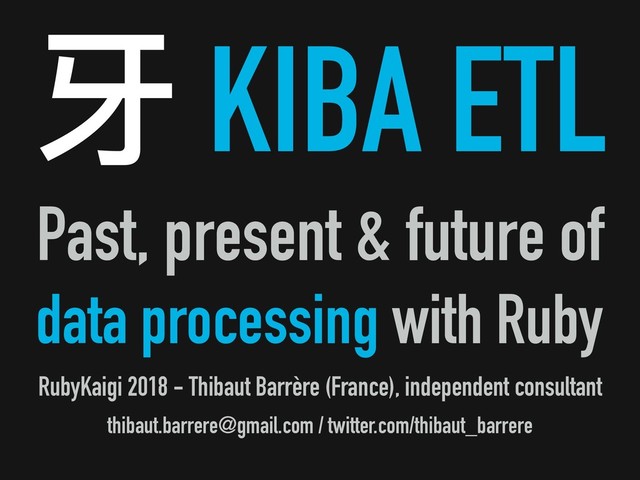 牙 KIBA ETL

Past, present & future of data processing with Ruby

RubyKaigi 2018 - Thibaut Barrère (France), independent consultant

thibaut.barrere@gmail.com / twitter.com/thibaut_barrere